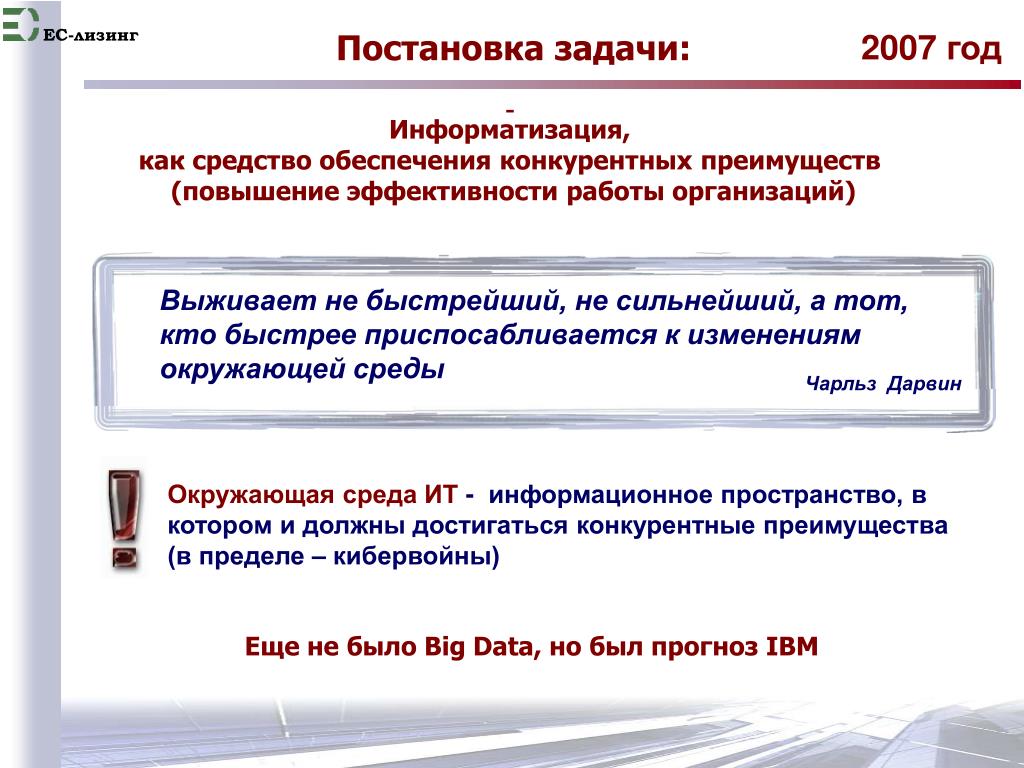 ЕС-лизинг

Постановка задачи:

2007 год

-
Информатизация,
как средство обеспечения конкурентных преимуществ
(повышение эффективности работы организаций)

Выживает не быстрейший, не сильнейший, а тот, кто быстрее приспосабливается к изменениям окружающей среды

Чарльз Дарвин

Окружающая среда ИТ - информационное пространство, в котором и должны достигаться конкурентные преимущества (в пределе – кибервойны)

Еще не было Big Data, но был прогноз IBM